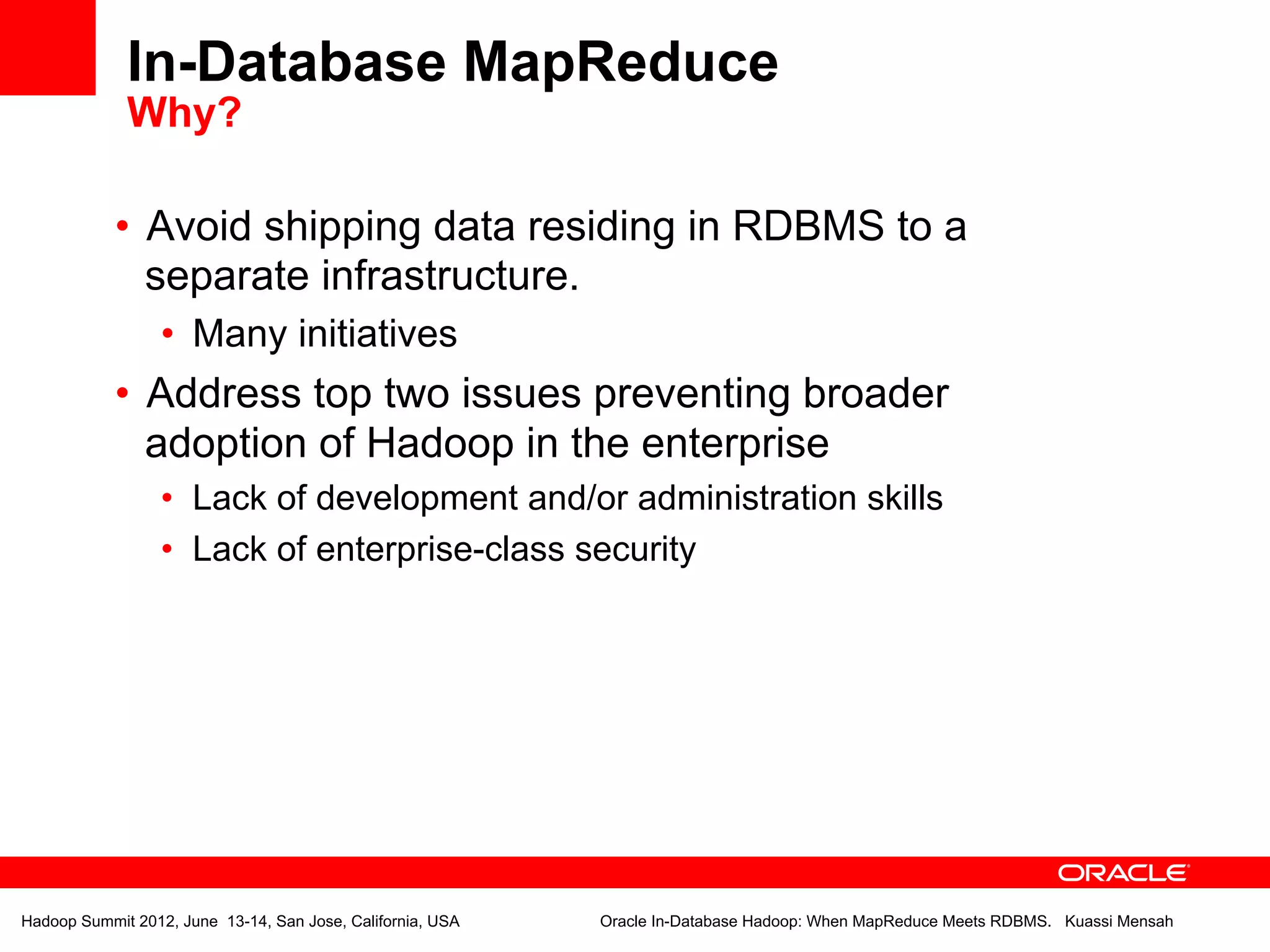 In-Database MapReduce
Why?

• Avoid shipping data residing in RDBMS to a separate infrastructure.
  • Many initiatives
• Address top two issues preventing broader adoption of Hadoop in the enterprise
  • Lack of development and/or administration skills
  • Lack of enterprise-class security

ORACLE

Hadoop Summit 2012, June 13-14, San Jose, California, USA

Oracle In-Database Hadoop: When MapReduce Meets RDBMS. Kuassi Mensah